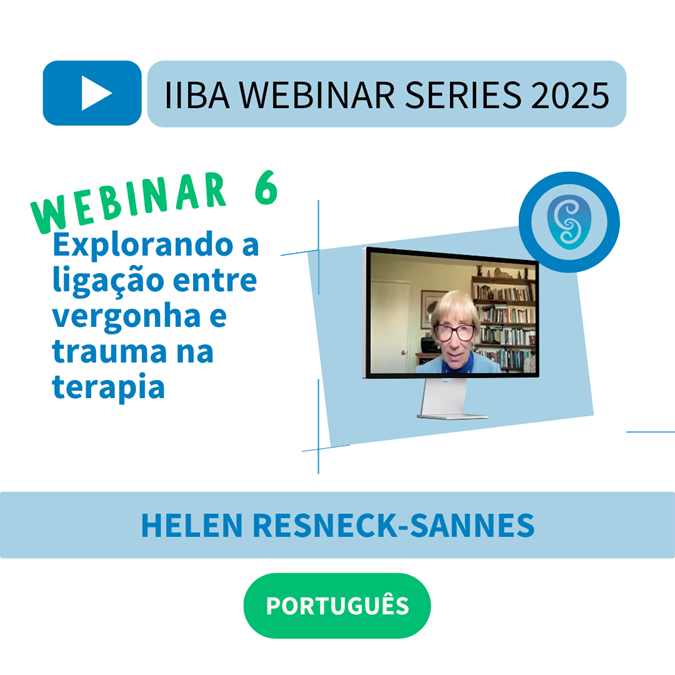 IIBA WEBINAR SERIES 2025

WEBINAR 6

Explorando a ligação entre vergonha e trauma na terapia

HELEN RESNECK-SANNES

PORTUGUÊS